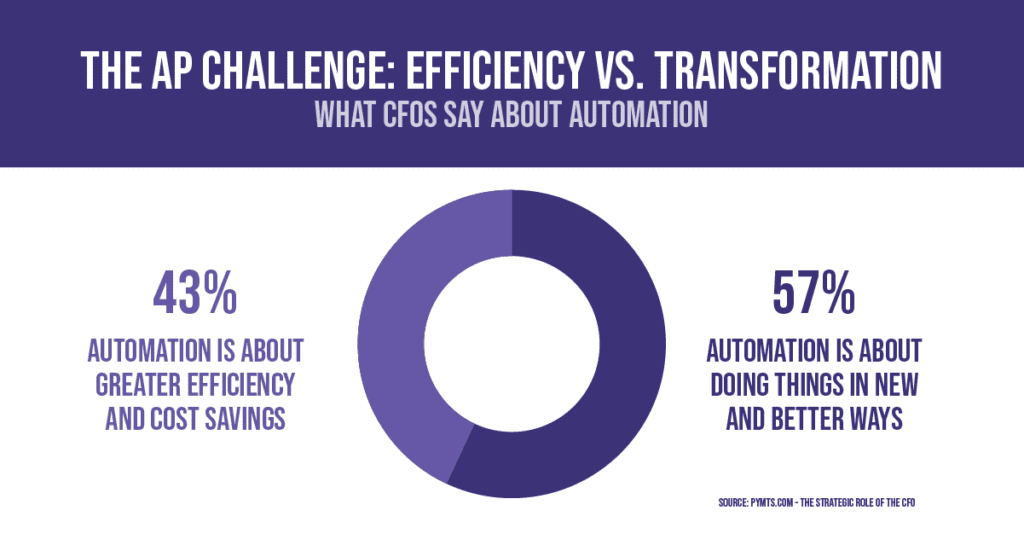 THE AP CHALLENGE: EFFICIENCY VS. TRANSFORMATION
WHAT CFOS SAY ABOUT AUTOMATION

43%
AUTOMATION IS ABOUT GREATER EFFICIENCY AND COST SAVINGS

57%
AUTOMATION IS ABOUT DOING THINGS IN NEW AND BETTER WAYS

SOURCE: PYMTS.COM - THE STRATEGIC ROLE OF THE CFO